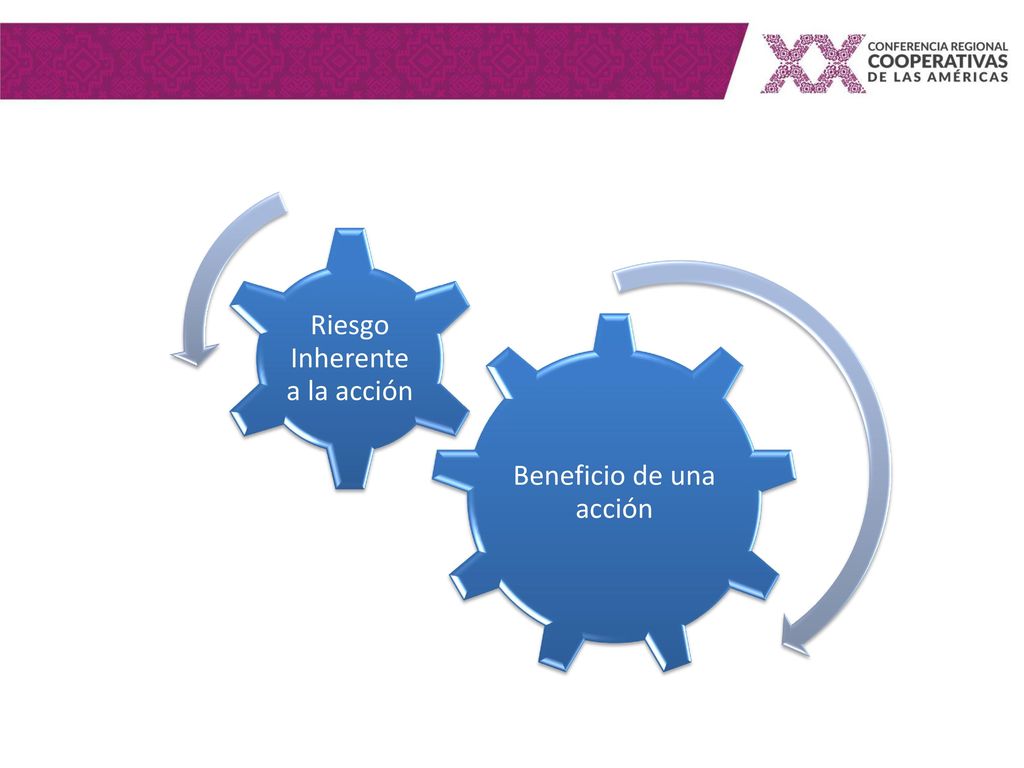 XX CONFERENCIA REGIONAL COOPERATIVAS DE LAS AMÉRICAS

Riesgo Inherente a la acción

Beneficio de una acción